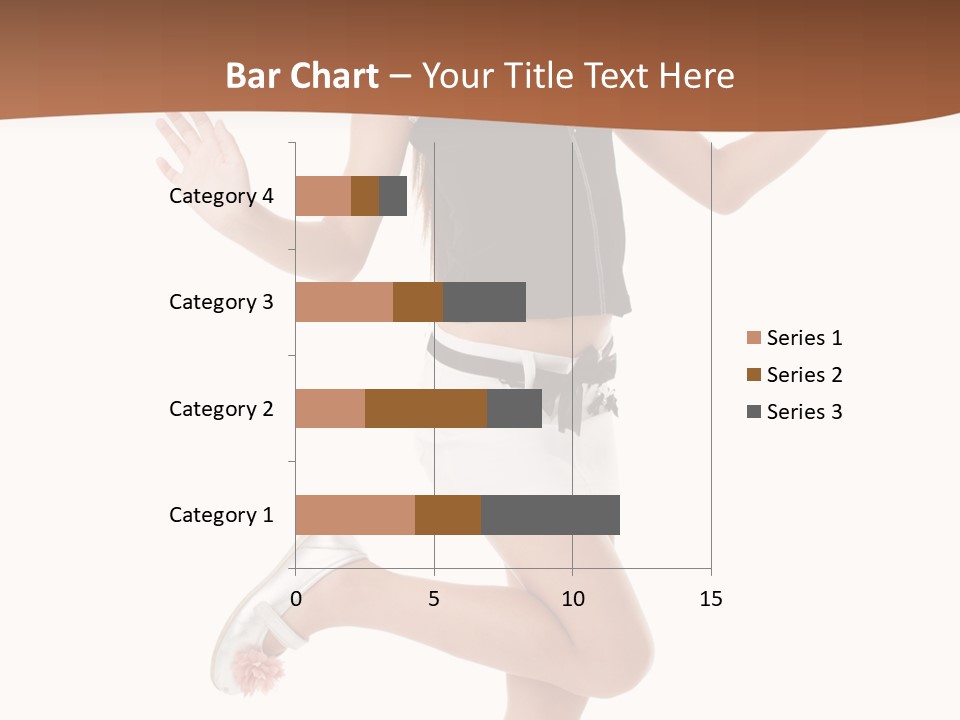 Bar Chart – Your Title Text Here

Category 4
Category 3
Category 2
Category 1

0
5
10
15

Series 1
Series 2
Series 3